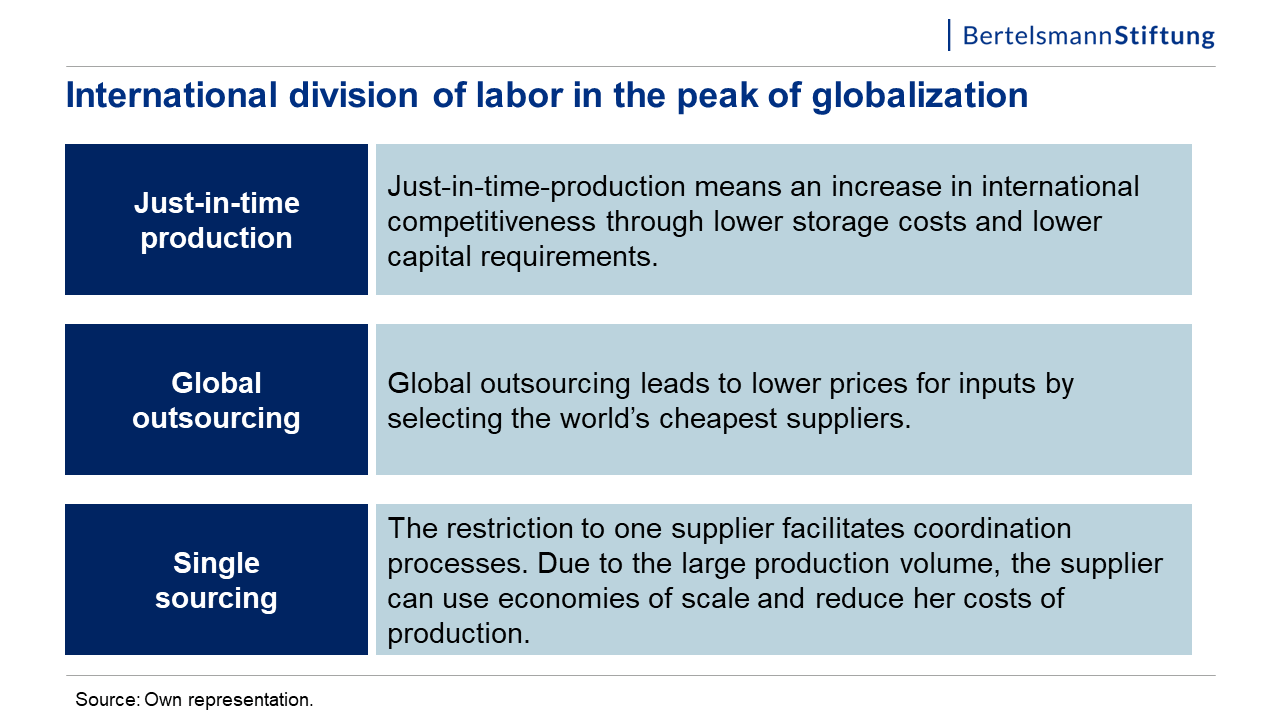 BertelsmannStiftung

International division of labor in the peak of globalization

Just-in-time production

Just-in-time-production means an increase in international competitiveness through lower storage costs and lower capital requirements.

Global outsourcing

Global outsourcing leads to lower prices for inputs by selecting the world's cheapest suppliers.

Single sourcing

The restriction to one supplier facilitates coordination processes. Due to the large production volume, the supplier can use economies of scale and reduce her costs of production.

Source: Own representation.